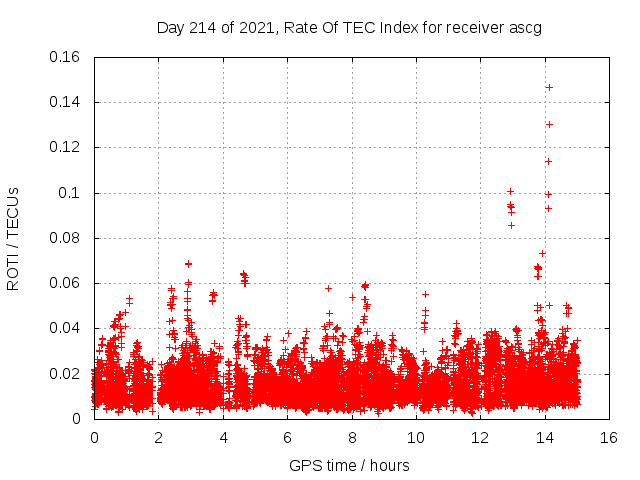 Day 214 of 2021, Rate Of TEC Index for receiver ascg

ROTI / TECUs

0.16
0.14
0.12
0.1
0.08
0.06
0.04
0.02
0

0 2 4 6 8 10 12 14 16

GPS time / hours